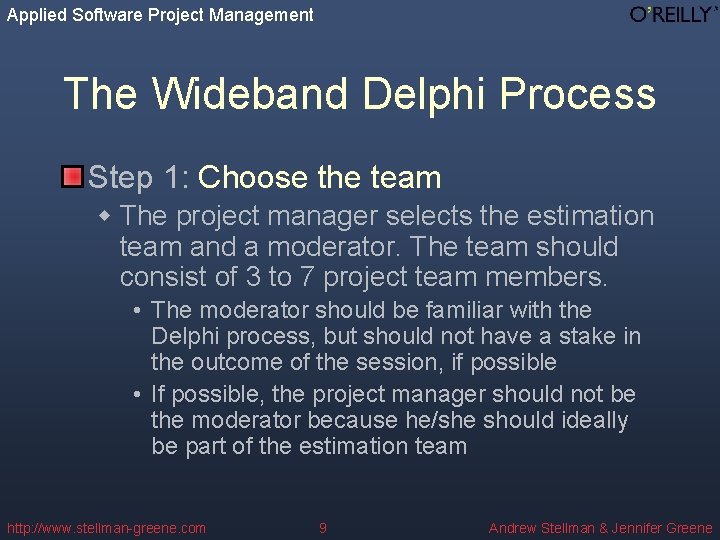 Applied Software Project Management

O'REILLY

The Wideband Delphi Process

Step 1: Choose the team

The project manager selects the estimation team and a moderator. The team should consist of 3 to 7 project team members.

• The moderator should be familiar with the Delphi process, but should not have a stake in the outcome of the session, if possible

• If possible, the project manager should not be the moderator because he/she should ideally be part of the estimation team

http://www.stellman-greene.com

9

Andrew Stellman & Jennifer Greene